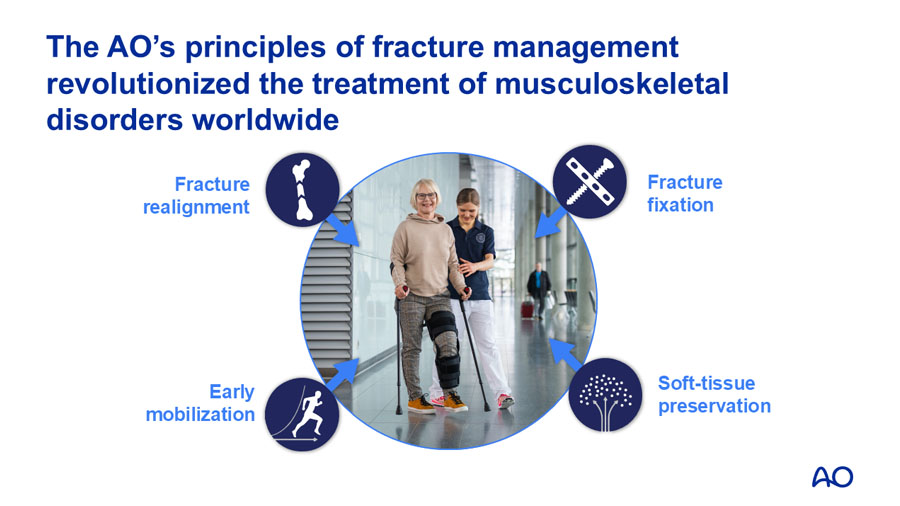 The AO's principles of fracture management revolutionized the treatment of musculoskeletal disorders worldwide

Fracture realignment

Fracture fixation

Early mobilization

Soft-tissue preservation

AO